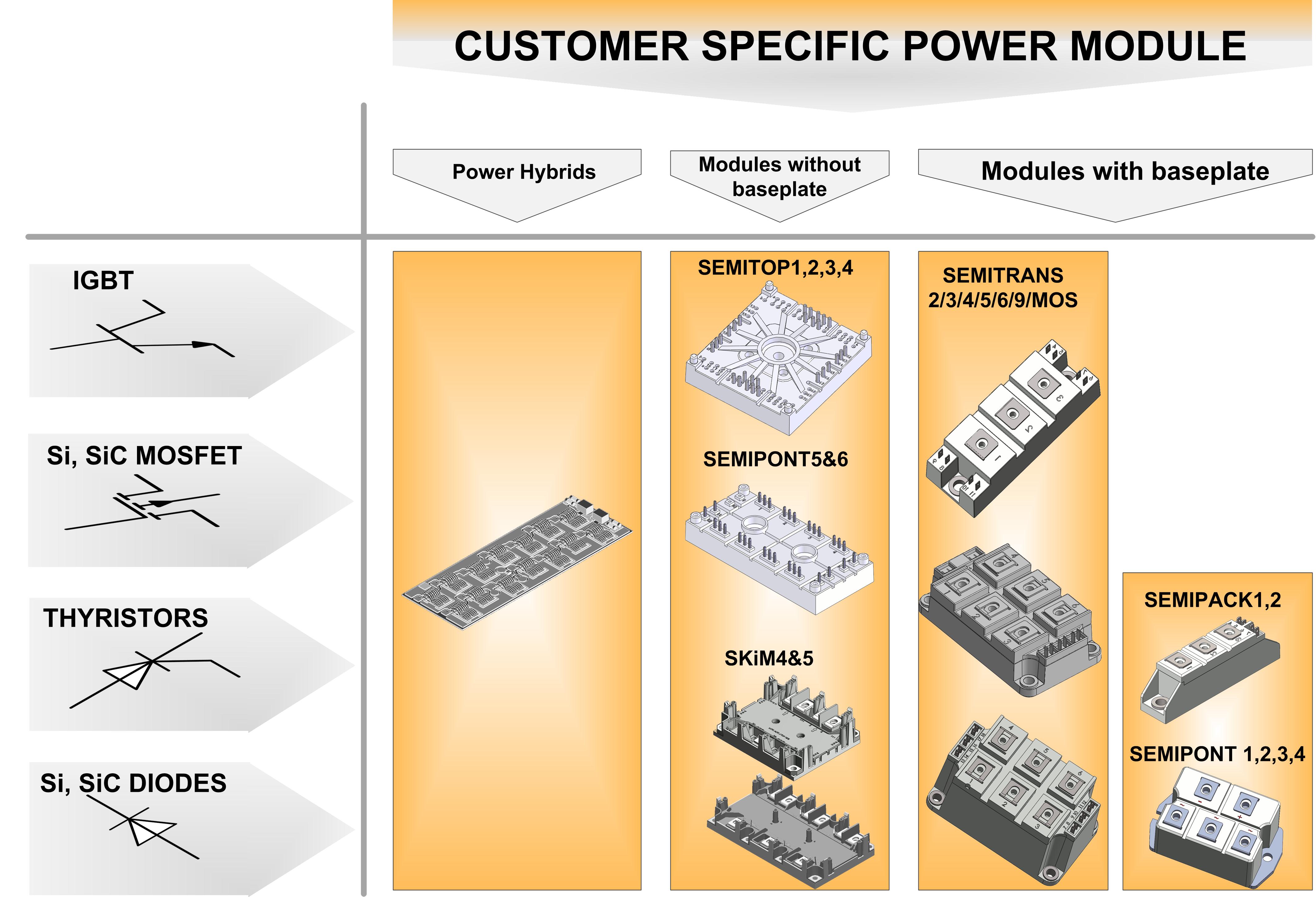 CUSTOMER SPECIFIC POWER MODULE

Power Hybrids

Modules without baseplate

Modules with baseplate

IGBT

Si, SiC MOSFET

THYRISTORS

Si, SiC DIODES

SEMITOP1,2,3,4

SEMIPONT5&6

SKiM4&5

SEMITRANS 2/3/4/5/6/9/MOS

SEMIPACK1,2

SEMIPONT 1,2,3,4